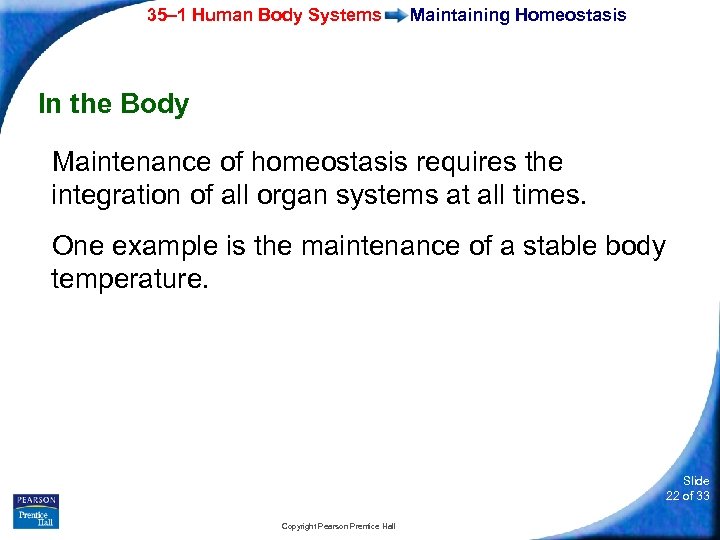 35–1 Human Body Systems Maintaining Homeostasis

In the Body

Maintenance of homeostasis requires the integration of all organ systems at all times.

One example is the maintenance of a stable body temperature.

PEARSON
Prentice Hall

Copyright Pearson Prentice Hall

Slide
22 of 33